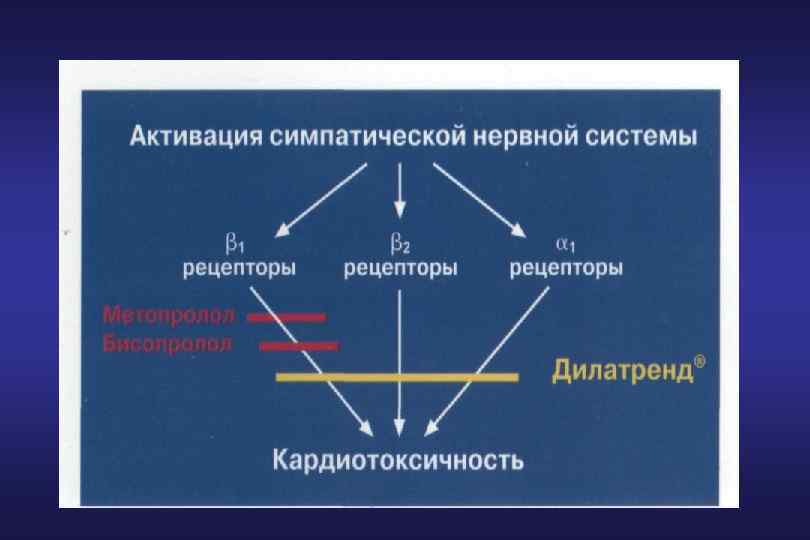 Активация симпатической нервной системы

$\beta_1$ рецепторы

$\beta_2$ рецепторы

$\alpha_1$ рецепторы

Метопролол

Бисопролол

Дилатренд®

Кардиотоксичность